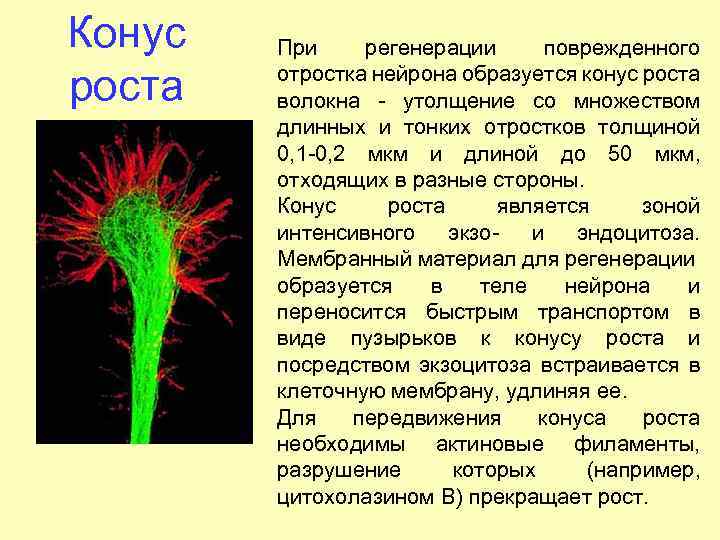 Конус роста

При регенерации поврежденного отростка нейрона образуется конус роста волокна - утолщение со множеством длинных и тонких отростков толщиной 0,1-0,2 мкм и длиной до 50 мкм, отходящих в разные стороны.

Конус роста является зоной интенсивного экзо- и эндоцитоза. Мембранный материал для регенерации образуется в теле нейрона и переносится быстрым транспортом в виде пузырьков к конусу роста и посредством экзоцитоза встраивается в клеточную мембрану, удлиняя ее.

Для передвижения конуса роста необходимы актиновые филаменты, разрушение которых (например, цитохолазином В) прекращает рост.